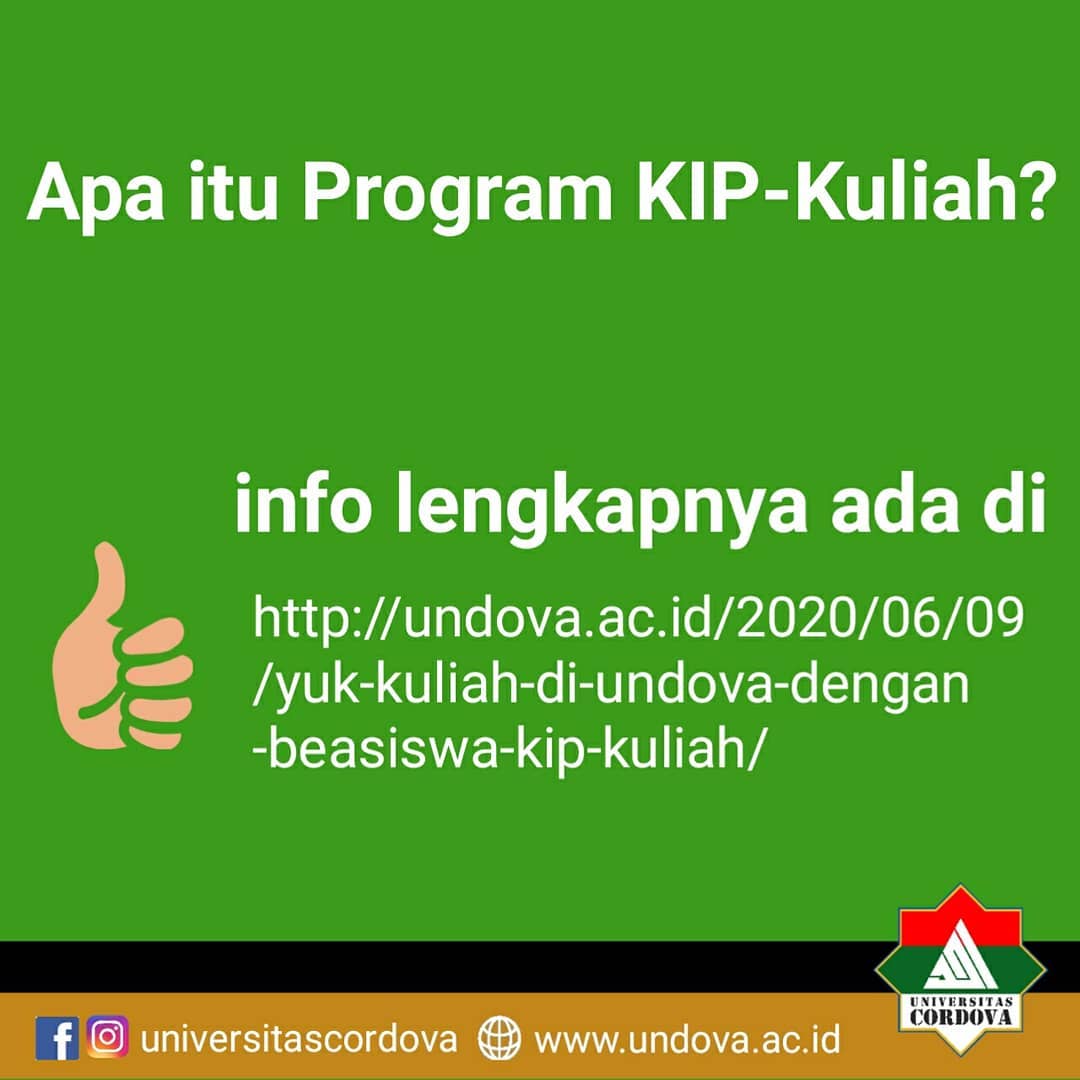 Apa itu Program KIP-Kuliah?

info lengkapnya ada di

http://undova.ac.id/2020/06/09/yuk-kuliah-di-undova-dengan-beasiswa-kip-kuliah/

universitascordova www.undova.ac.id

UNIVERSITAS CORDOVA